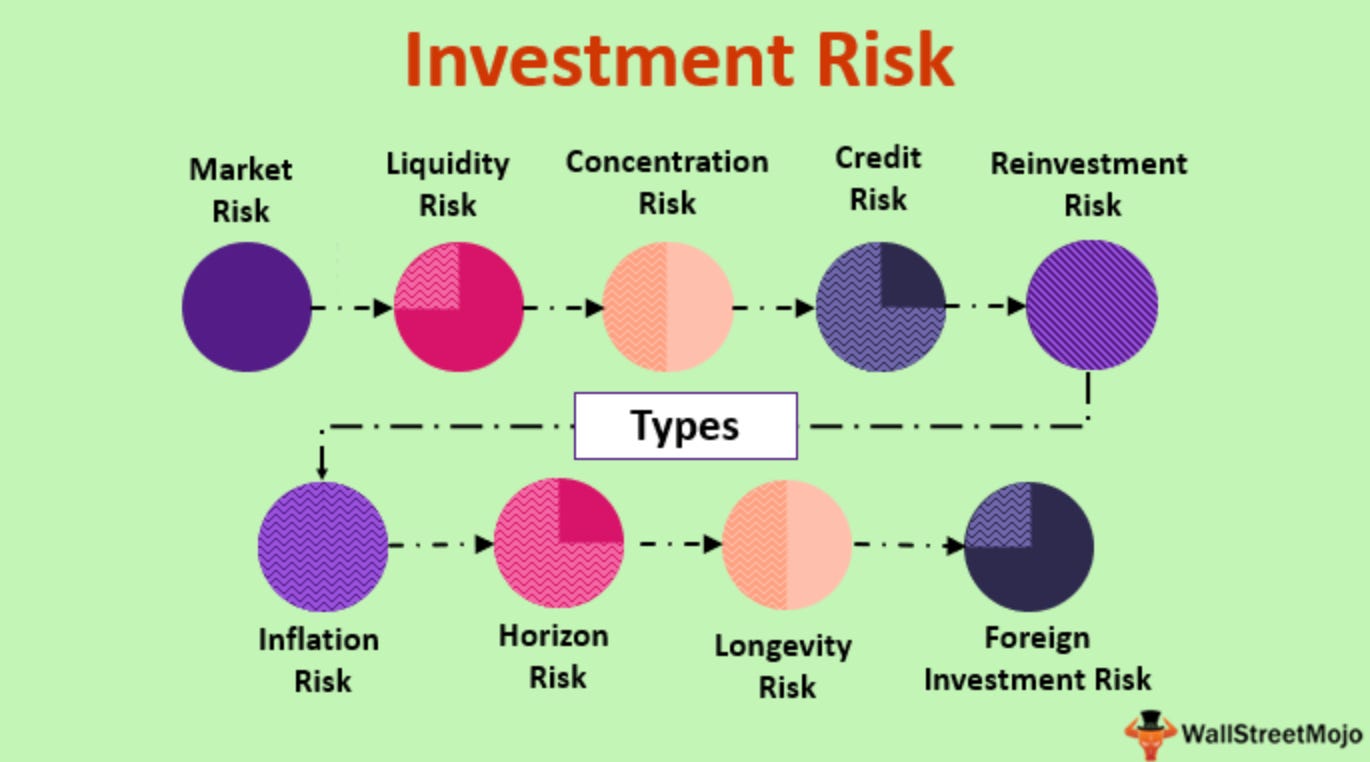 Investment Risk

Market Risk

Liquidity Risk

Concentration Risk

Credit Risk

Reinvestment Risk

Types

Inflation Risk

Horizon Risk

Longevity Risk

Foreign Investment Risk

WallStreetMojo